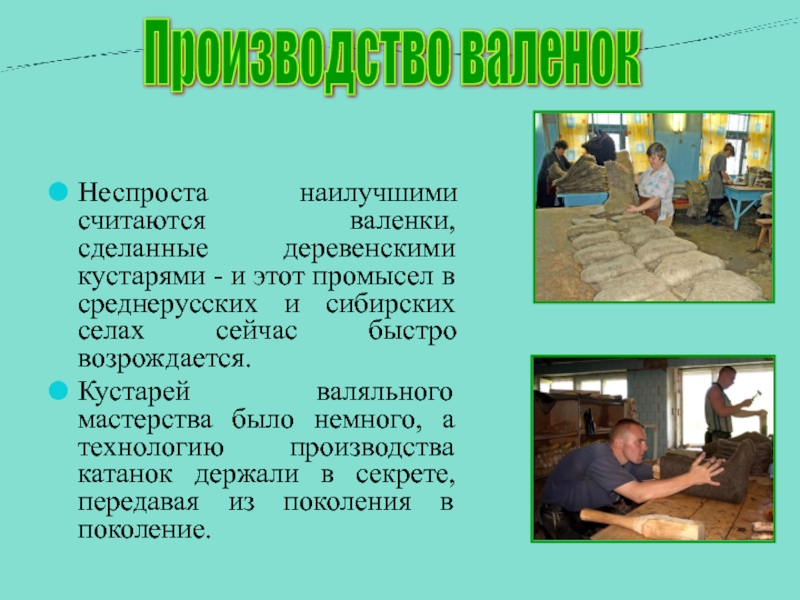 Производство валенок

Неспроста наилучшими считаются валенки, сделанные деревенскими кустарями - и этот промысел в среднерусских и сибирских селах сейчас быстро возрождается.

Кустарей валяльного мастерства было немного, а технологию производства катанок держали в секрете, передавая из поколения в поколение.